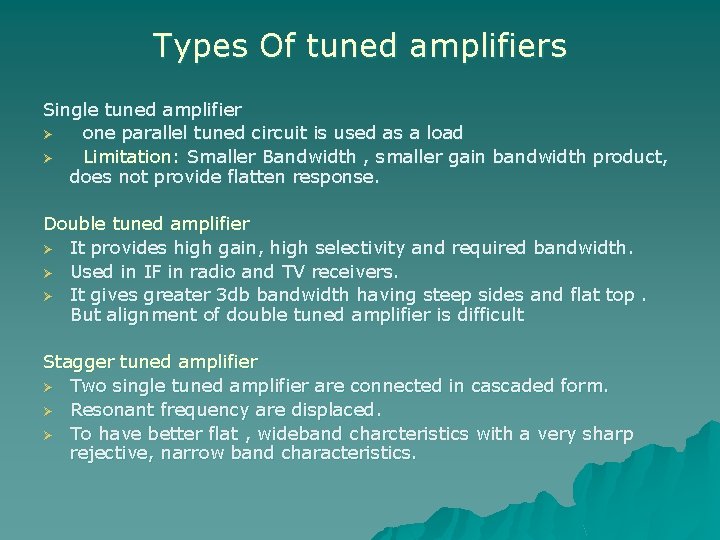 Types Of tuned amplifiers

Single tuned amplifier
➢ one parallel tuned circuit is used as a load
➢ Limitation: Smaller Bandwidth , smaller gain bandwidth product, does not provide flatten response.

Double tuned amplifier
➢ It provides high gain, high selectivity and required bandwidth.
➢ Used in IF in radio and TV receivers.
➢ It gives greater 3db bandwidth having steep sides and flat top . But alignment of double tuned amplifier is difficult

Stagger tuned amplifier
➢ Two single tuned amplifier are connected in cascaded form.
➢ Resonant frequency are displaced.
➢ To have better flat , wideband charcteristics with a very sharp rejective, narrow band characteristics.